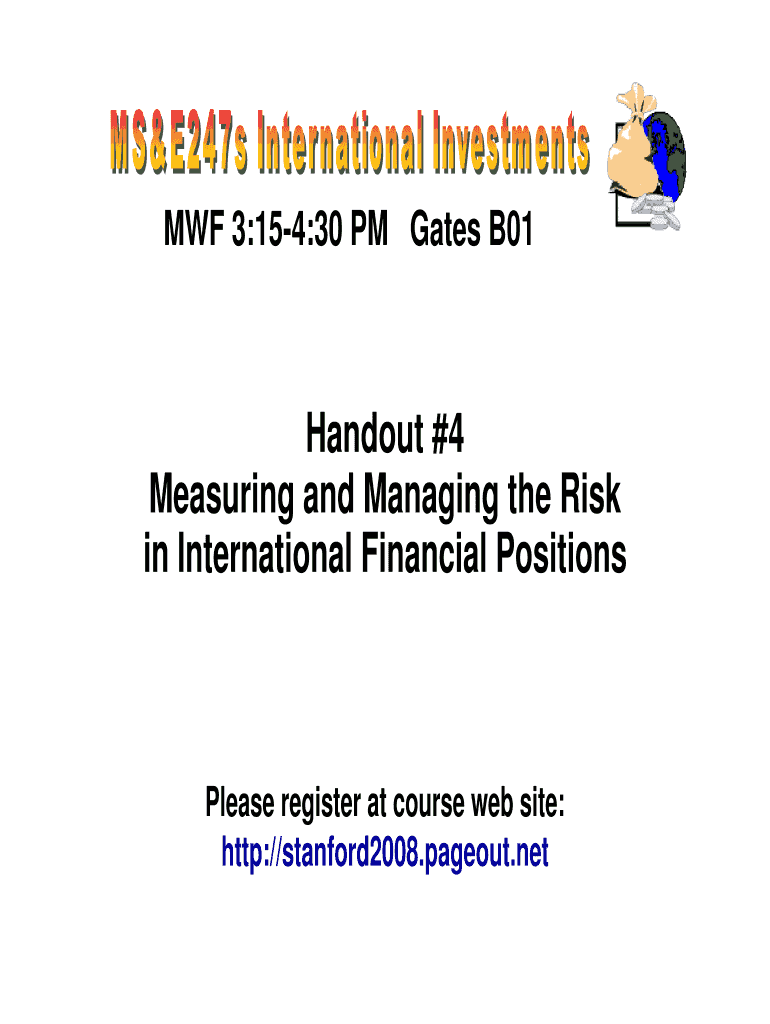 MS&E247s International Investments

MWF 3:15-4:30 PM Gates B01

Handout #4
Measuring and Managing the Risk in International Financial Positions

Please register at course web site:
http://stanford2008.pageout.net